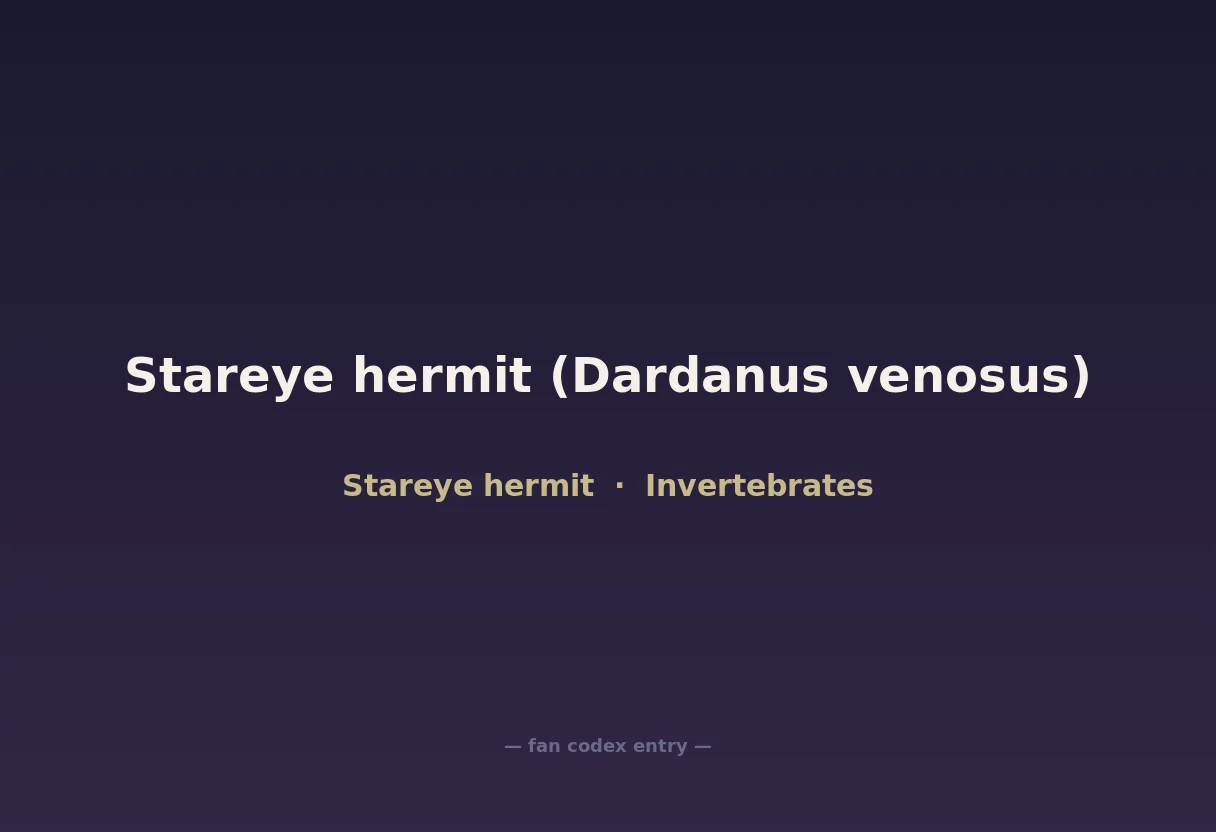 Stareye hermit (Dardanus venosus)

Stareye hermit · Invertebrates

— fan codex entry —